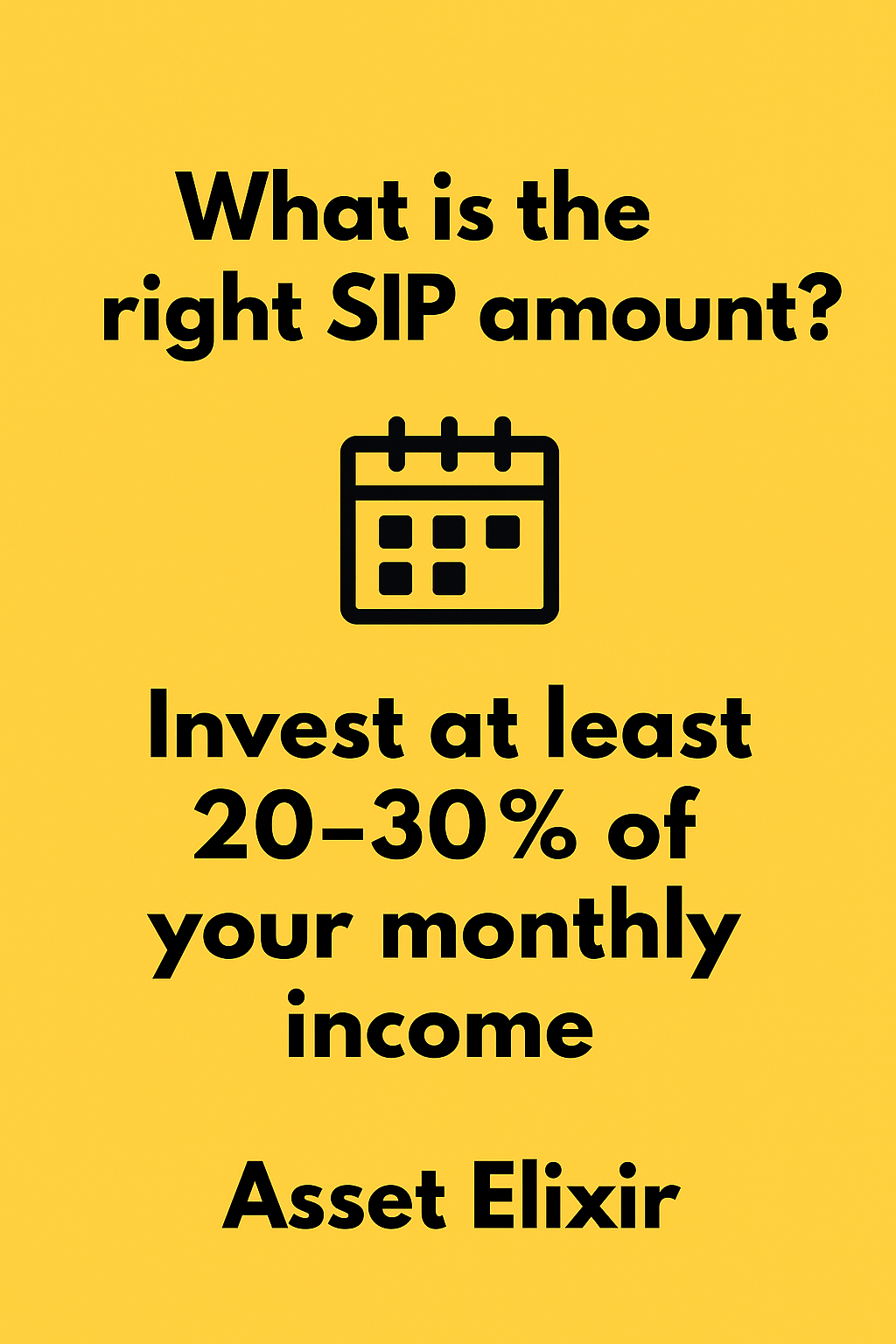 What is the right SIP amount?

Invest at least 20–30% of your monthly income

Asset Elixir